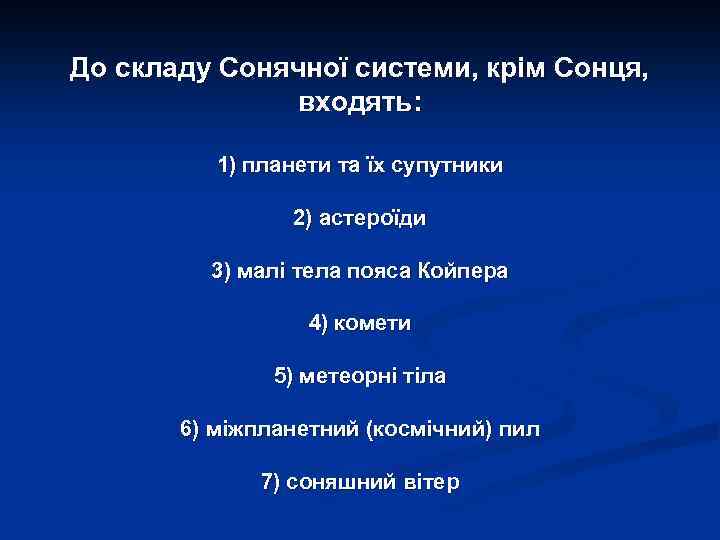 До складу Сонячної системи, крім Сонця, входять:

1) планети та їх супутники

2) астероїди

3) малі тела пояса Койпера

4) комети

5) метеорні тіла

6) міжпланетний (космічний) пил

7) соняшний вітер